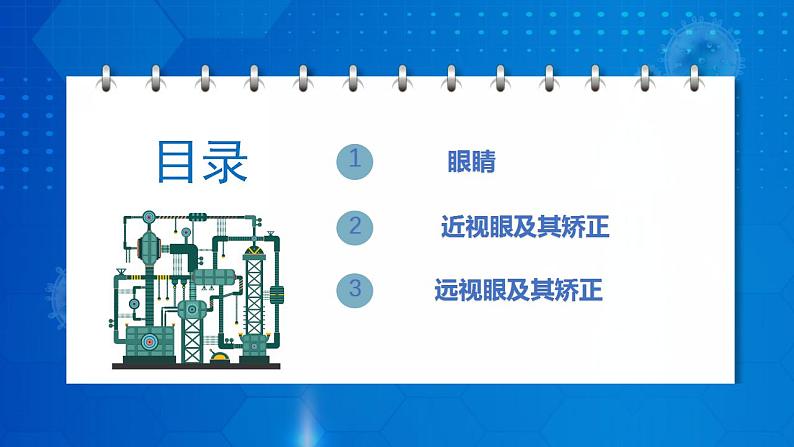 目录

1 眼睛

2 近视眼及其矫正

3 远视眼及其矫正